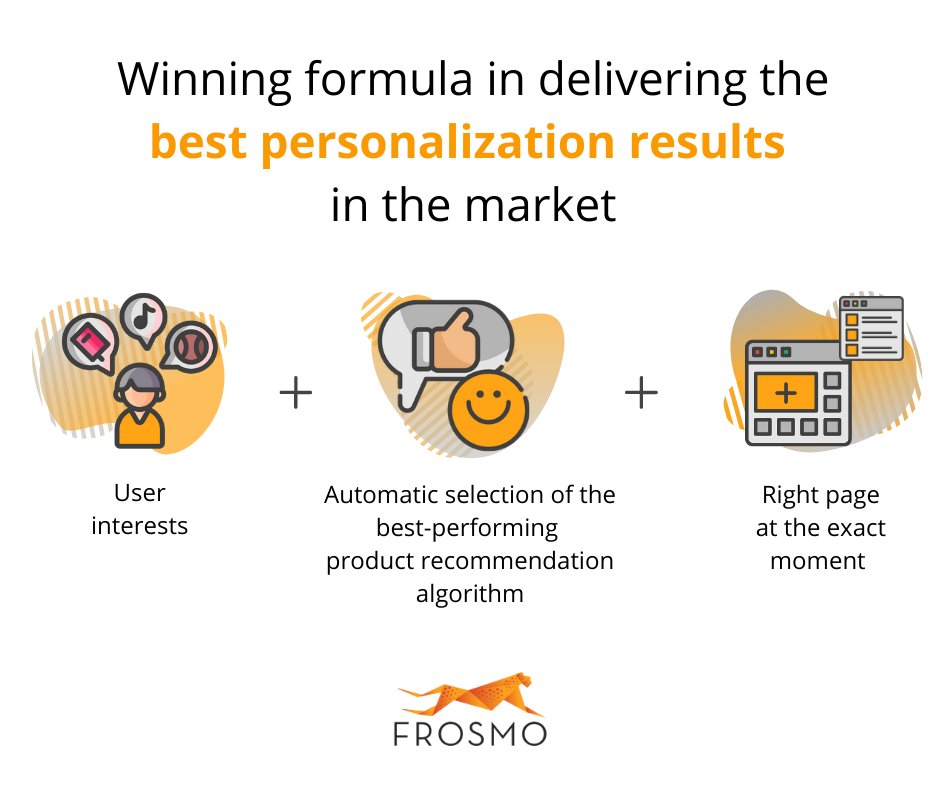 Winning formula in delivering the best personalization results in the market

User interests

+

Automatic selection of the best-performing product recommendation algorithm

+

Right page at the exact moment

FROSMO